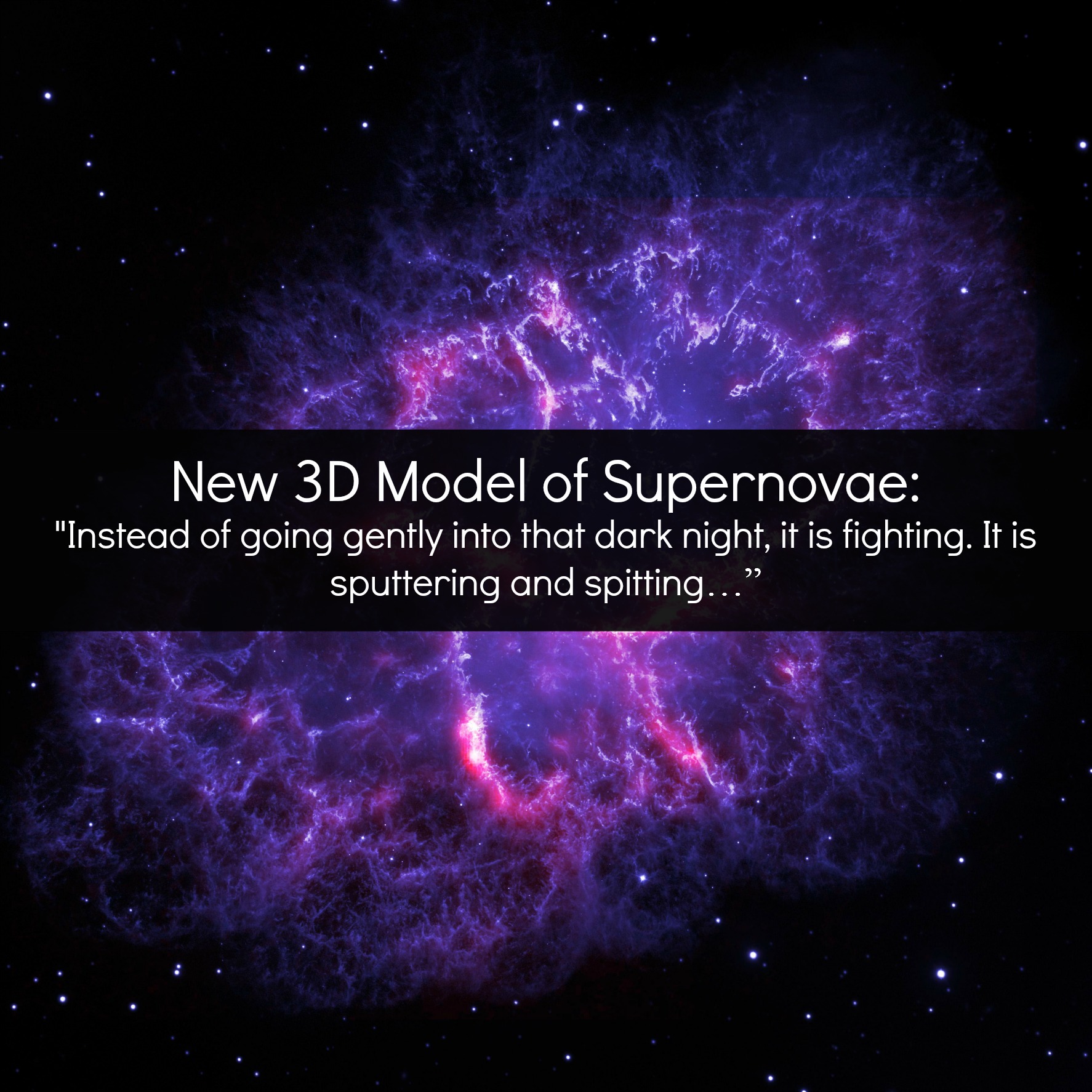 New 3D Model of Supernovae:
"Instead of going gently into that dark night, it is fighting. It is sputtering and spitting…”